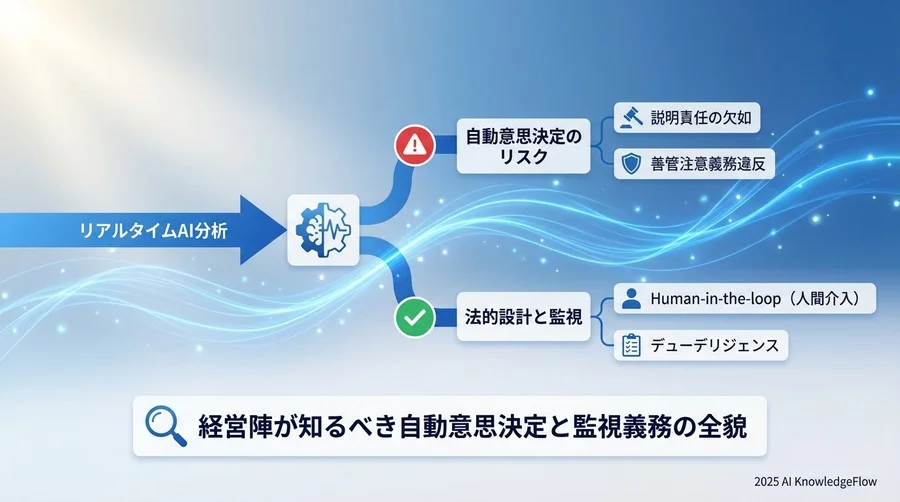 リアルタイムAI分析

自動意思決定のリスク

説明責任の欠如

善管注意義務違反

法的設計と監視

Human-in-the-loop（人間介入）

デューデリジェンス

経営陣が知るべき自動意思決定と監視義務の全貌

2025 AI KnowledgeFlow